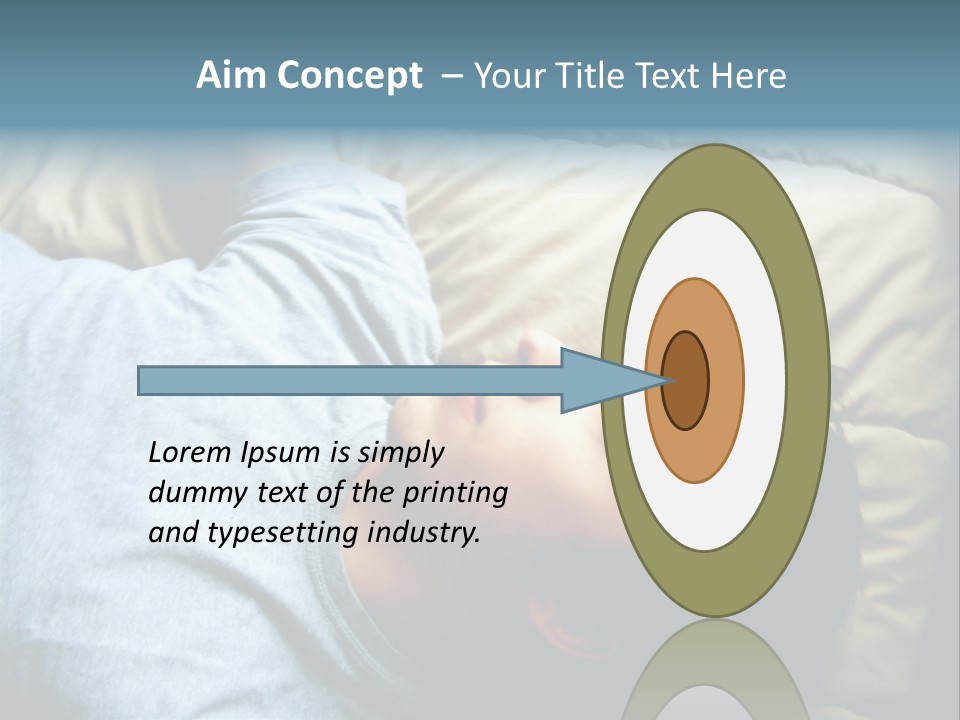 Aim Concept – Your Title Text Here

Lorem Ipsum is simply dummy text of the printing and typesetting industry.